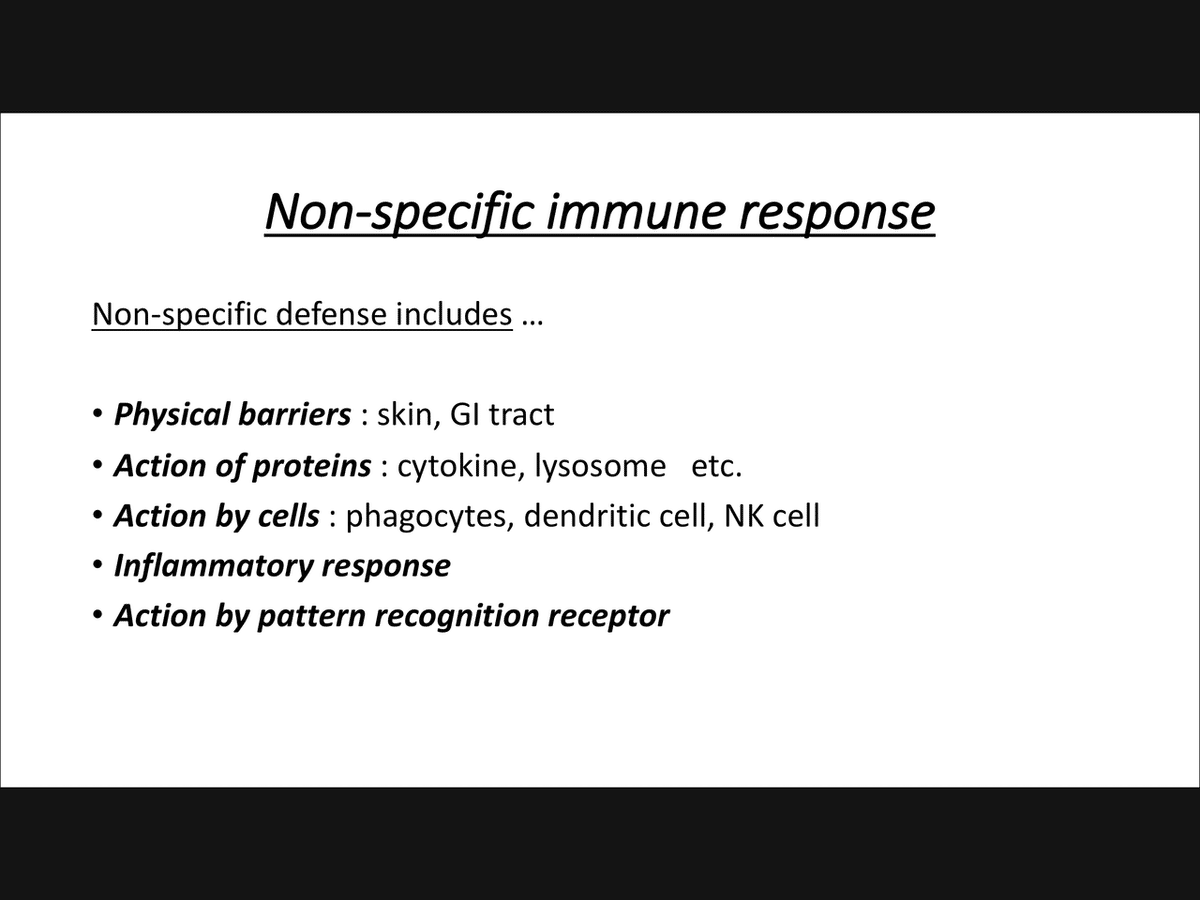 Non-specific immune response

Non-specific defense includes …

• Physical barriers : skin, GI tract
• Action of proteins : cytokine, lysosome etc.
• Action by cells : phagocytes, dendritic cell, NK cell
• Inflammatory response
• Action by pattern recognition receptor